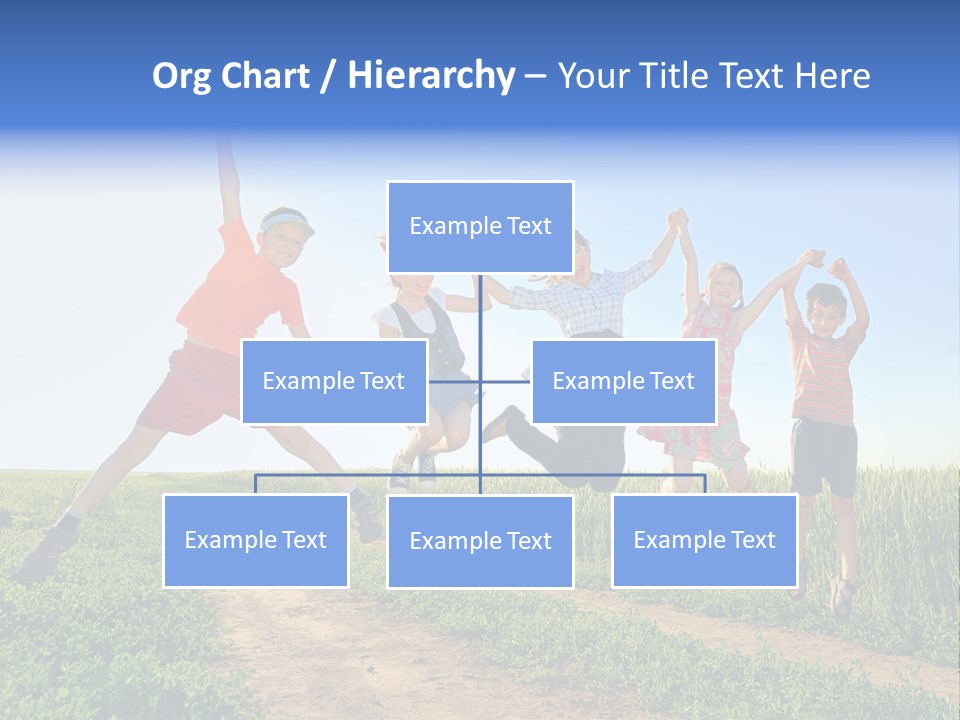 Org Chart / Hierarchy – Your Title Text Here

Example Text

Example Text

Example Text

Example Text

Example Text

Example Text